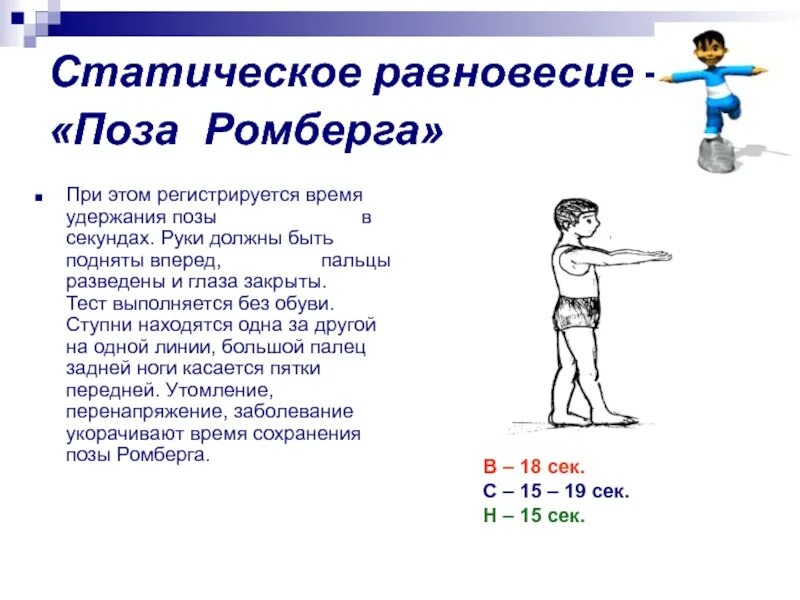 Статическое равновесие -
«Поза Ромберга»

При этом регистрируется время удержания позы в секундах. Руки должны быть подняты вперед, пальцы разведены и глаза закрыты. Тест выполняется без обуви. Ступни находятся одна за другой на одной линии, большой палец задней ноги касается пятки передней. Утомление, перенапряжение, заболевание укорачивают время сохранения позы Ромберга.

В – 18 сек.
С – 15 – 19 сек.
Н – 15 сек.